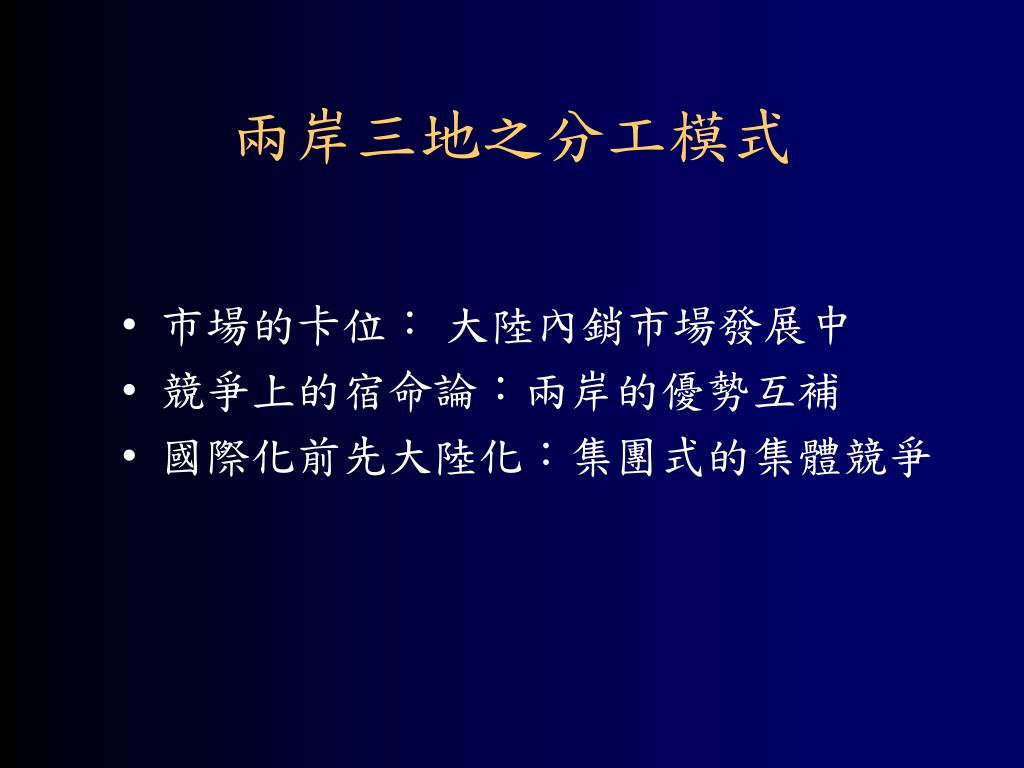 兩岸三地之分工模式

• 市場的卡位： 大陸內銷市場發展中
• 競爭上的宿命論：兩岸的優勢互補
• 國際化前先大陸化：集團式的集體競爭